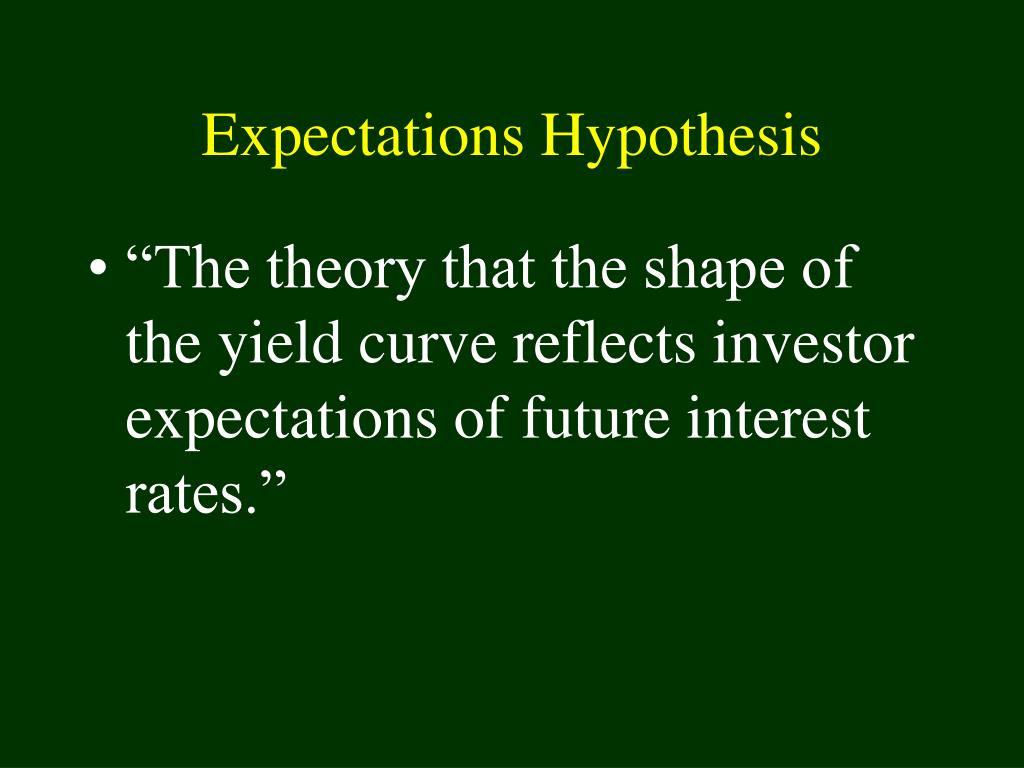 Expectations Hypothesis

• “The theory that the shape of the yield curve reflects investor expectations of future interest rates.”